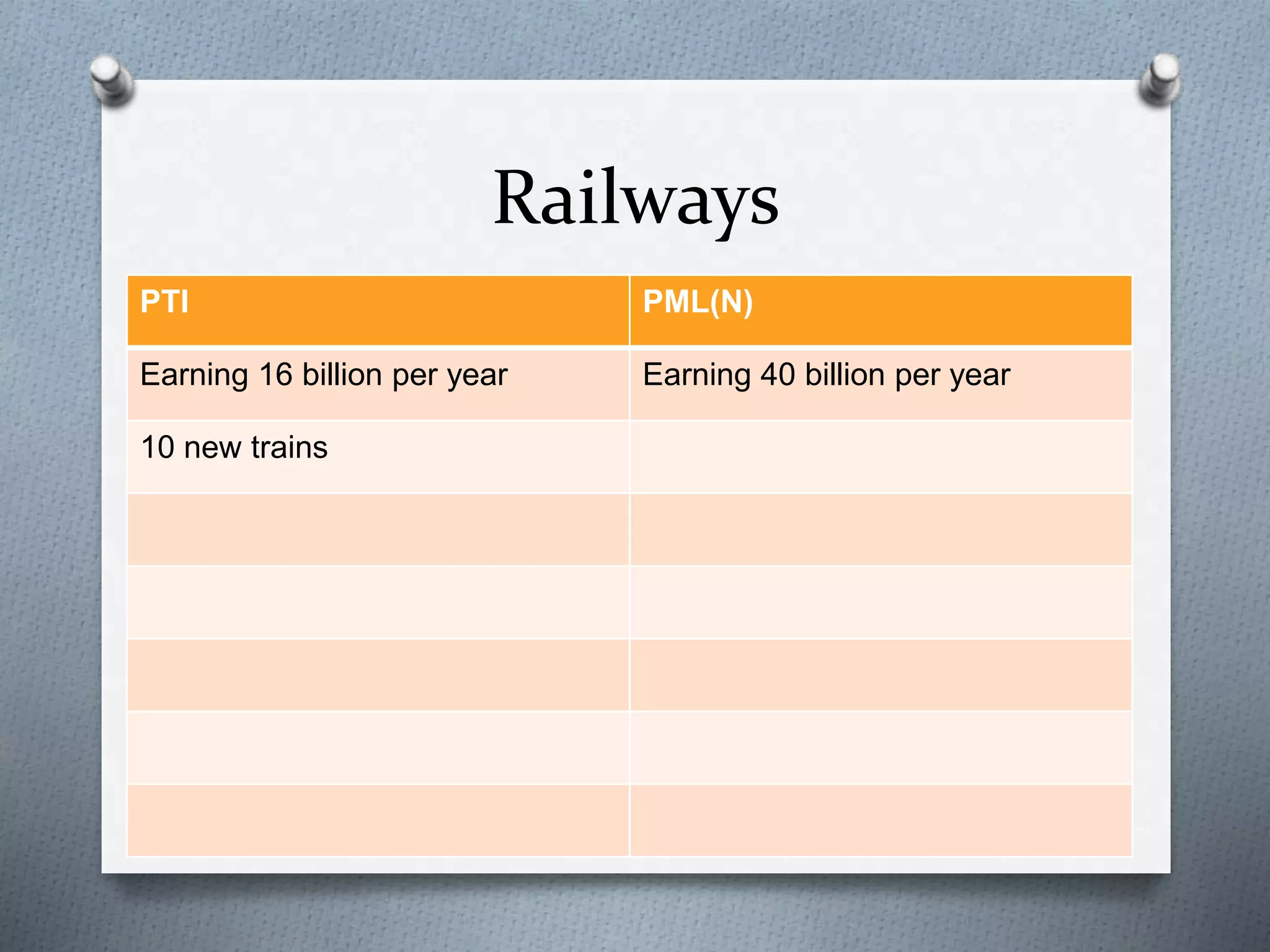 Railways

| PTI | PML(N) |
|---|---|
| Earning 16 billion per year | Earning 40 billion per year |
| 10 new trains | |
| | |
| | |
| | |
| | |
| | |